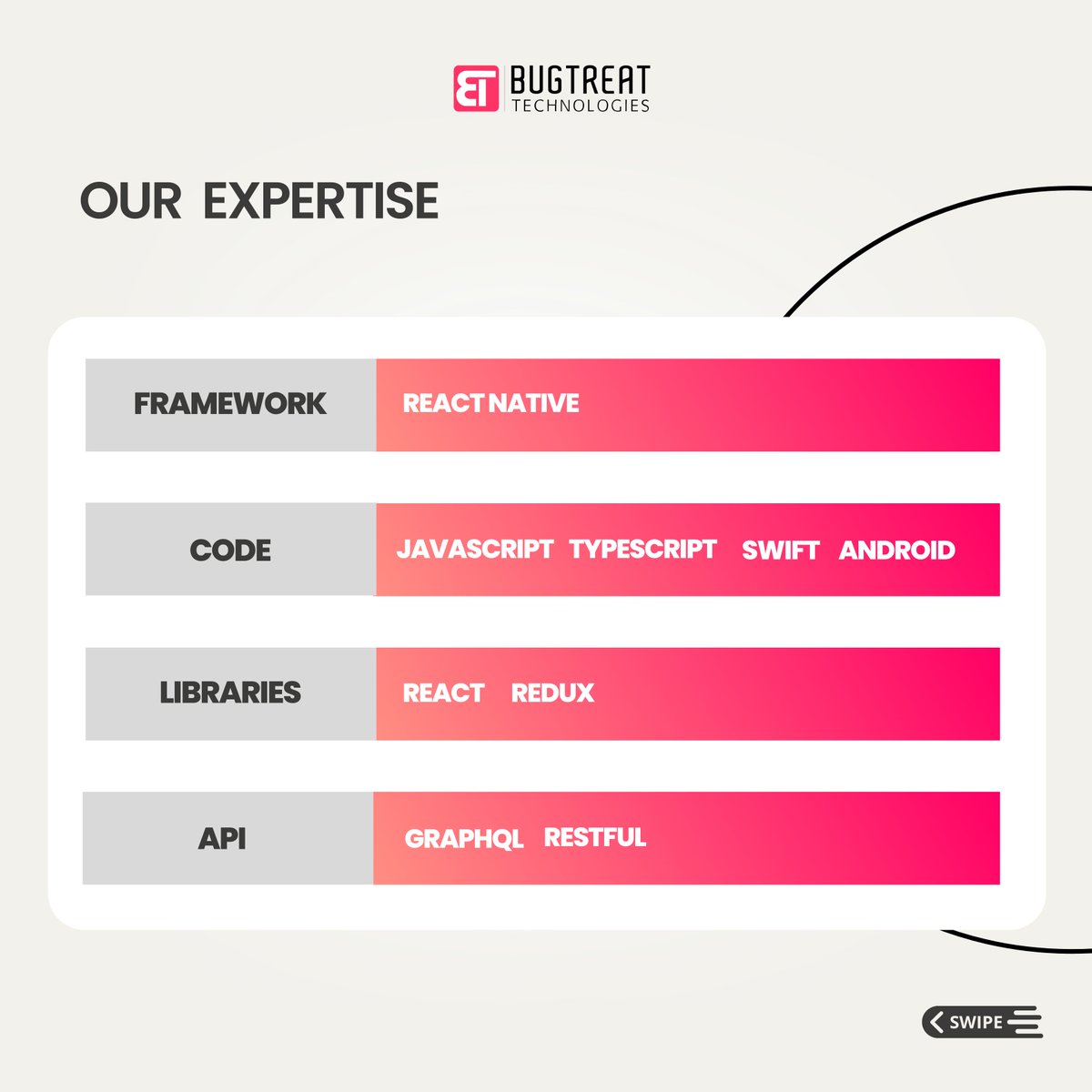 BT BUGTREAT TECHNOLOGIES

OUR EXPERTISE

| FRAMEWORK | REACT NATIVE |
|---|---|
| CODE | JAVASCRIPT TYPESCRIPT SWIFT ANDROID |
| LIBRARIES | REACT REDUX |
| API | GRAPHQL RESTFUL |

SWIPE